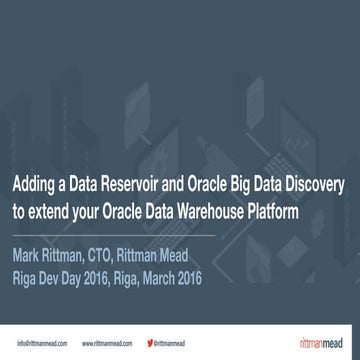 Adding a Data Reservoir and Oracle Big Data Discovery to extend your Oracle Data Warehouse Platform

Mark Rittman, CTO, Rittman Mead
Riga Dev Day 2016, Riga, March 2016

info@rittmanmead.com www.rittmanmead.com @rittmanmead

rittmanmead